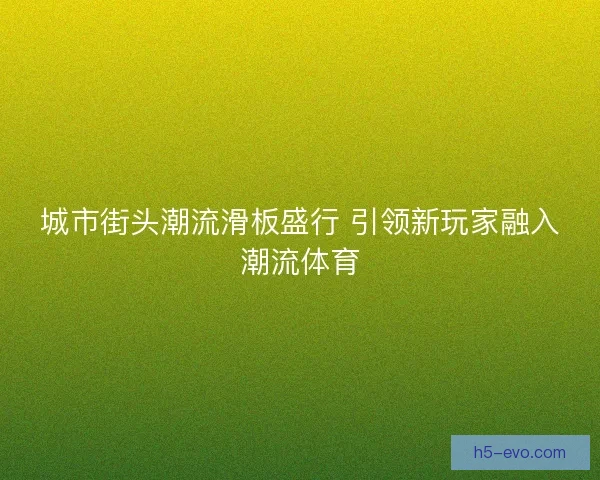 城市街头潮流滑板盛行 引领新玩家融入潮流体育

h5-evo.com